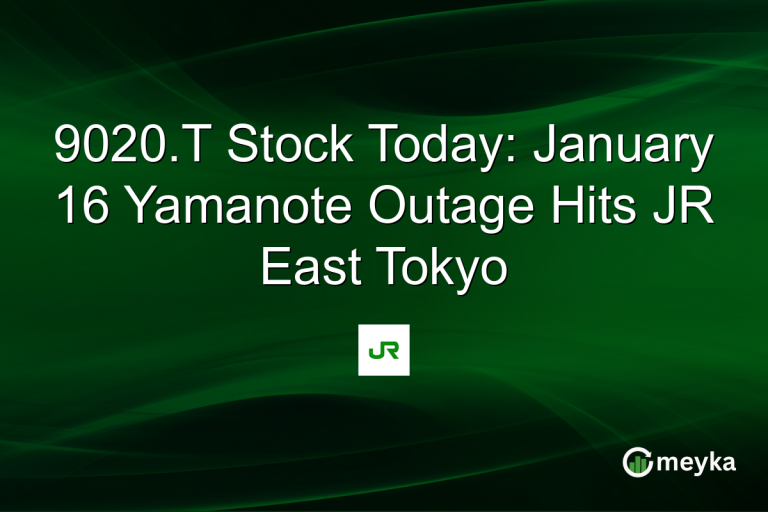 9020.T Stock Today: January 16 Yamanote Outage Hits JR East Tokyo

JR

meyka